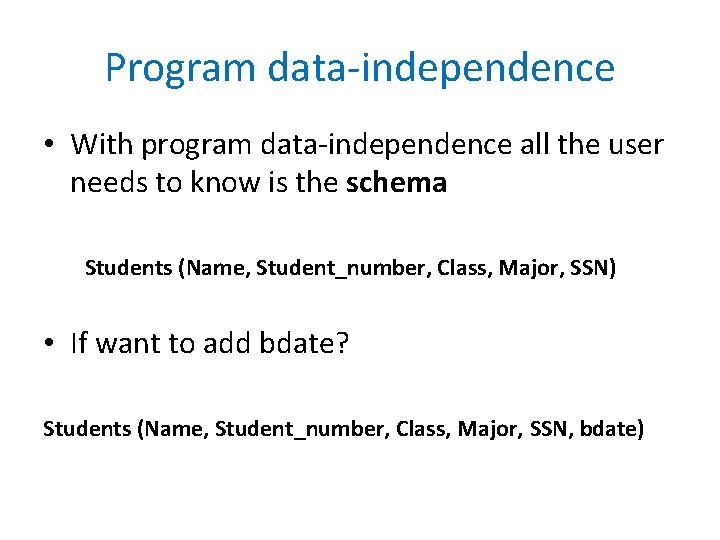 Program data-independence

• With program data-independence all the user needs to know is the schema

Students (Name, Student_number, Class, Major, SSN)

• If want to add bdate?

Students (Name, Student_number, Class, Major, SSN, bdate)